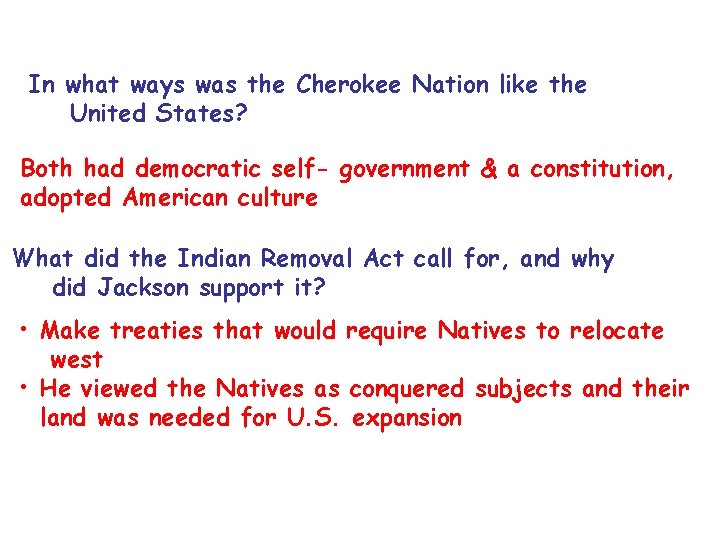 In what ways was the Cherokee Nation like the United States?

Both had democratic self- government & a constitution, adopted American culture

What did the Indian Removal Act call for, and why did Jackson support it?

• Make treaties that would require Natives to relocate west
• He viewed the Natives as conquered subjects and their land was needed for U.S. expansion